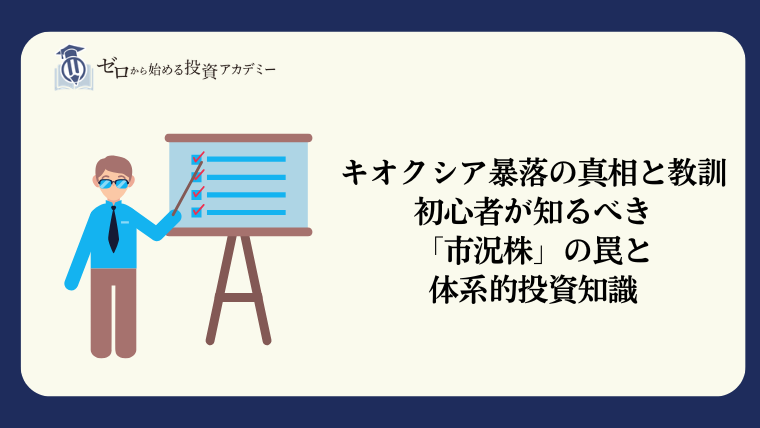 ゼロから始める投資アカデミー

キオクシア暴落の真相と教訓
初心者が知るべき
「市況株」の罠と
体系的投資知識